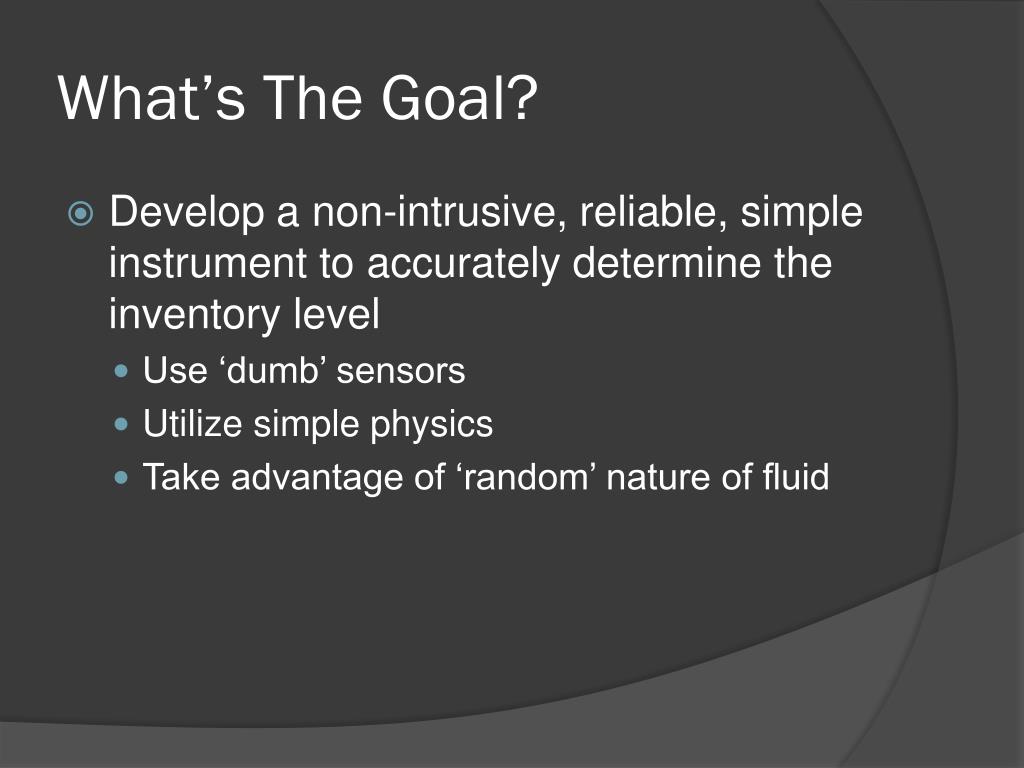 What’s The Goal?

Develop a non-intrusive, reliable, simple instrument to accurately determine the inventory level

Use ‘dumb’ sensors

Utilize simple physics

Take advantage of ‘random’ nature of fluid